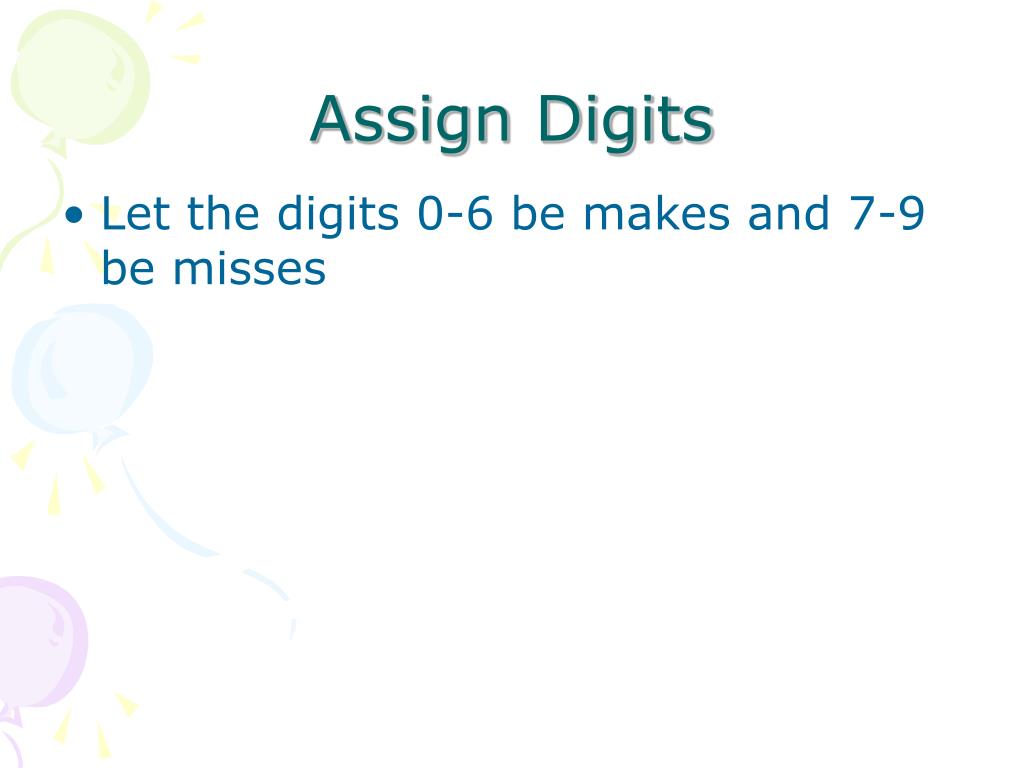 Assign Digits

• Let the digits 0-6 be makes and 7-9 be misses